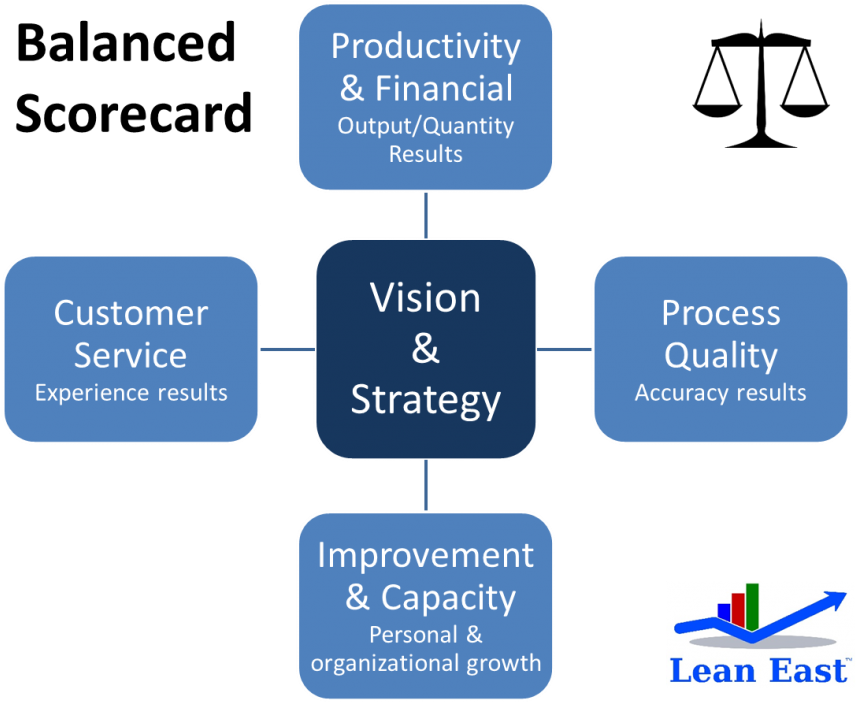 Balanced Scorecard

Productivity & Financial
Output/Quantity Results

Customer Service
Experience results

Vision & Strategy

Process Quality
Accuracy results

Improvement & Capacity
Personal & organizational growth

Lean East™